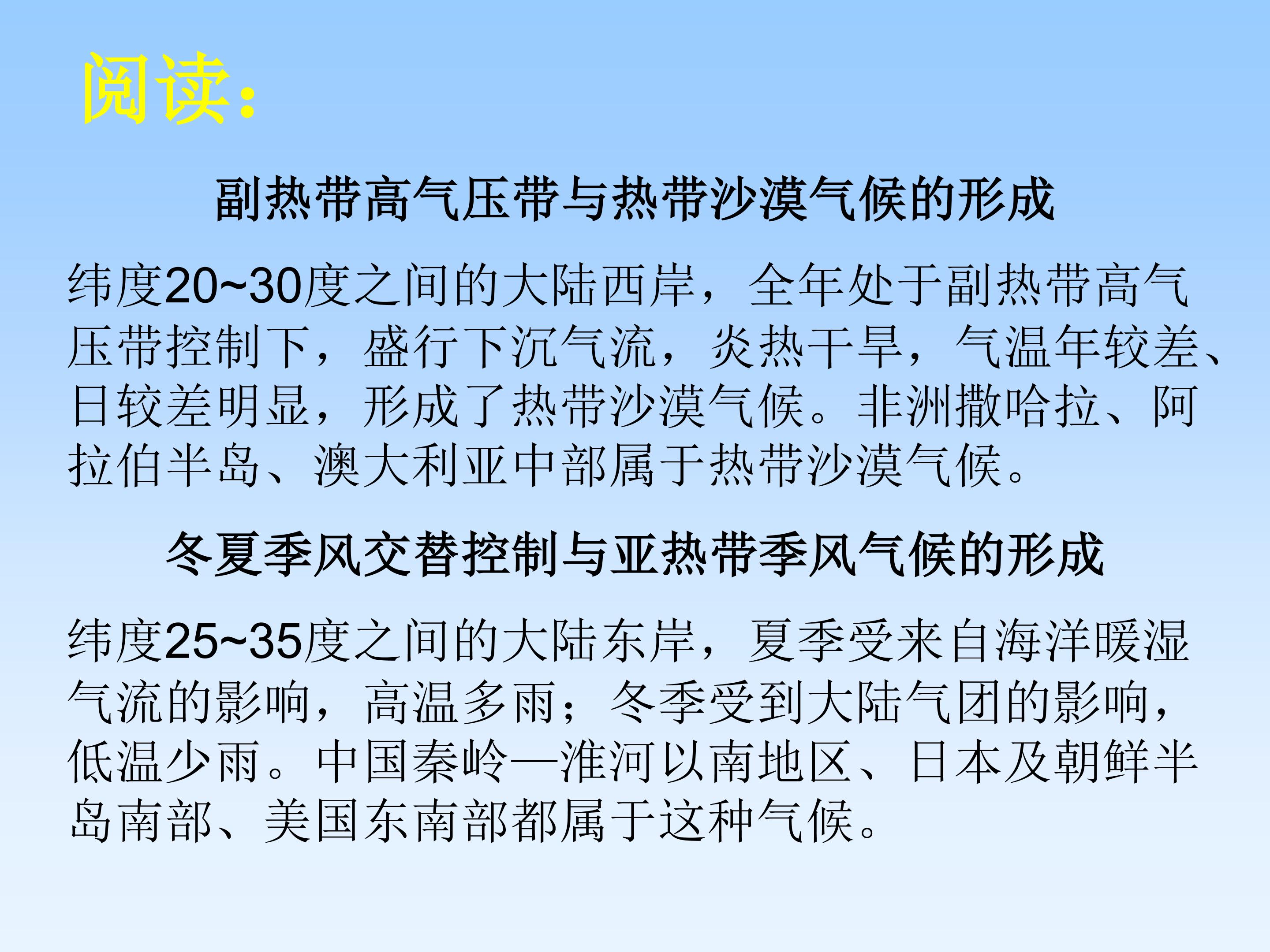 阅读：

副热带高气压带与热带沙漠气候的形成

纬度20~30度之间的大陆西岸，全年处于副热带高气压带控制下，盛行下沉气流，炎热干旱，气温年较差、日较差明显，形成了热带沙漠气候。非洲撒哈拉、阿拉伯半岛、澳大利亚中部属于热带沙漠气候。

冬夏季风交替控制与亚热带季风气候的形成

纬度25~35度之间的大陆东岸，夏季受来自海洋暖湿气流的影响，高温多雨；冬季受到大陆气团的影响，低温少雨。中国秦岭—淮河以南地区、日本及朝鲜半岛南部、美国东南部都属于这种气候。